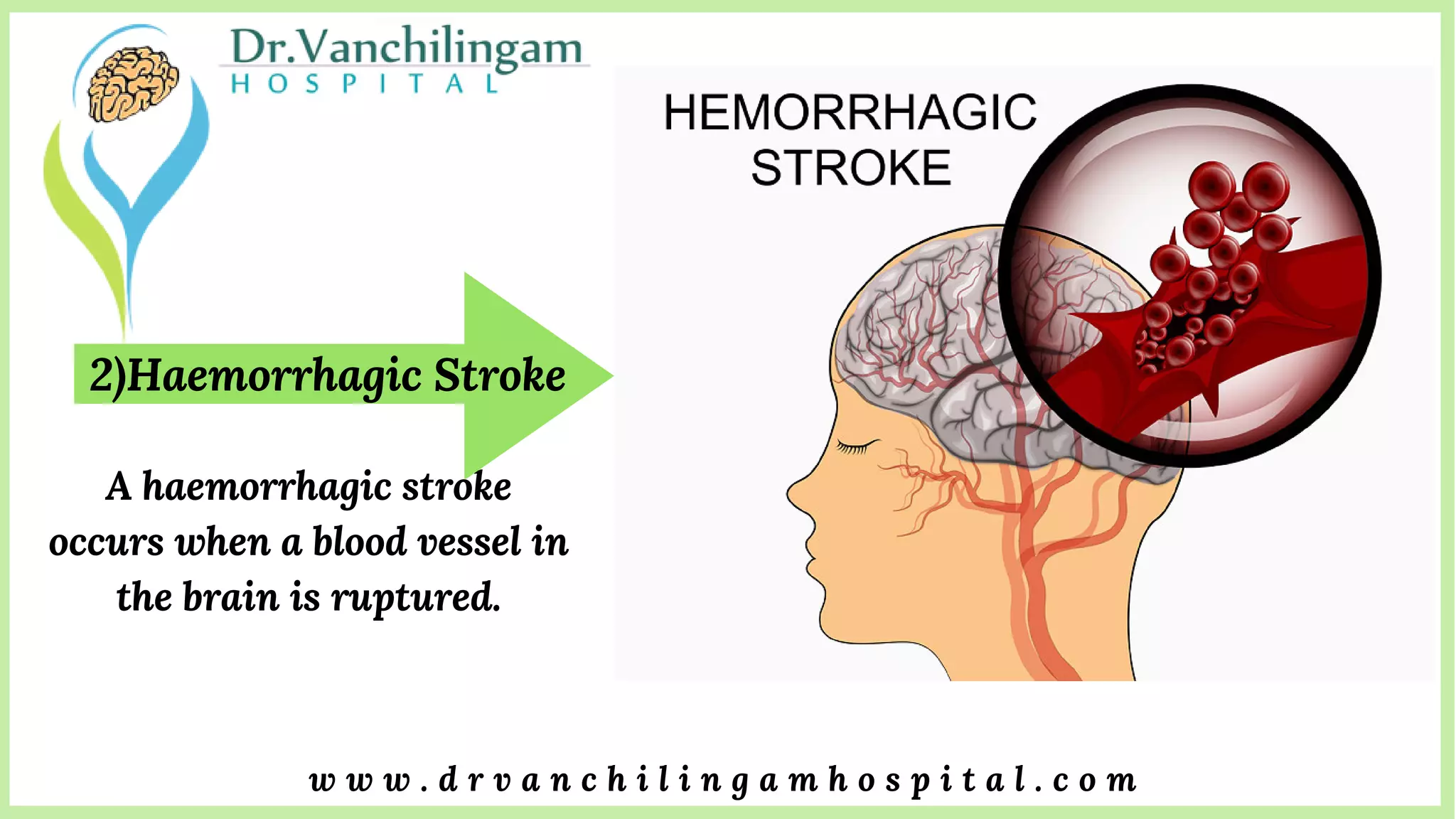 Dr.Vanchilingam
HOSPITAL

HEMORRHAGIC
STROKE

2)Haemorrhagic Stroke

A haemorrhagic stroke occurs when a blood vessel in the brain is ruptured.

www.drvanchilingamhospital.com